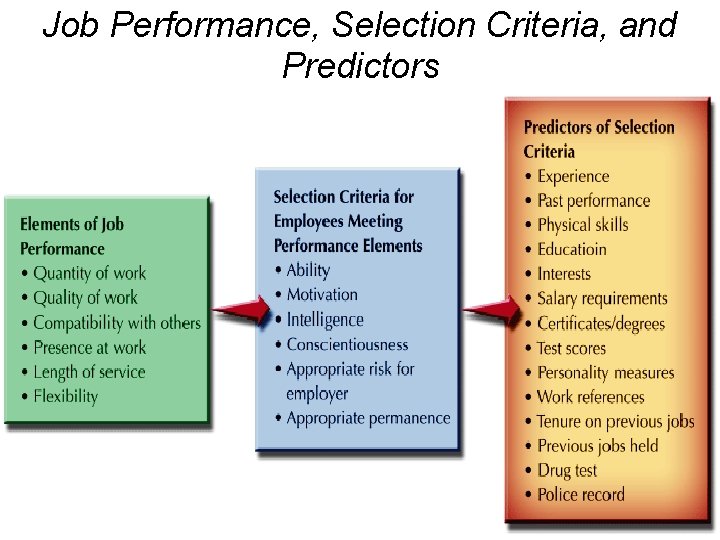 Job Performance, Selection Criteria, and Predictors

Elements of Job Performance
• Quantity of work
• Quality of work
• Compatibility with others
• Presence at work
• Length of service
• Flexibility

Selection Criteria for Employees Meeting Performance Elements
• Ability
• Motivation
• Intelligence
• Conscientiousness
• Appropriate risk for employer
• Appropriate permanence

Predictors of Selection Criteria
• Experience
• Past performance
• Physical skills
• Educatioin
• Interests
• Salary requirements
• Certificates/degrees
• Test scores
• Personality measures
• Work references
• Tenure on previous jobs
• Previous jobs held
• Drug test
• Police record